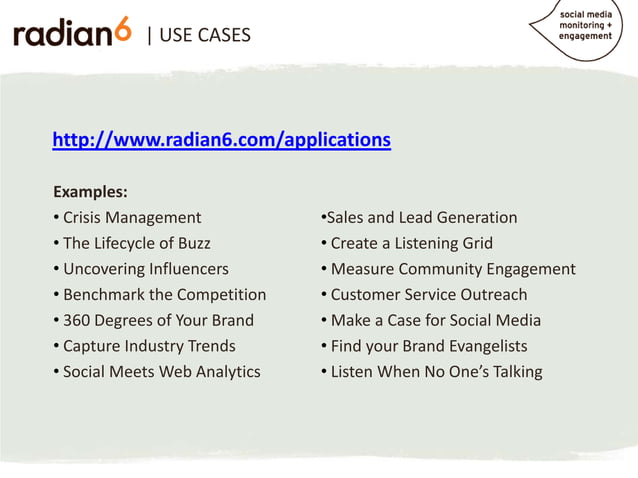 radian6 | USE CASES

social media monitoring + engagement

http://www.radian6.com/applications

Examples:
• Crisis Management
• The Lifecycle of Buzz
• Uncovering Influencers
• Benchmark the Competition
• 360 Degrees of Your Brand
• Capture Industry Trends
• Social Meets Web Analytics

•Sales and Lead Generation
• Create a Listening Grid
• Measure Community Engagement
• Customer Service Outreach
• Make a Case for Social Media
• Find your Brand Evangelists
• Listen When No One's Talking